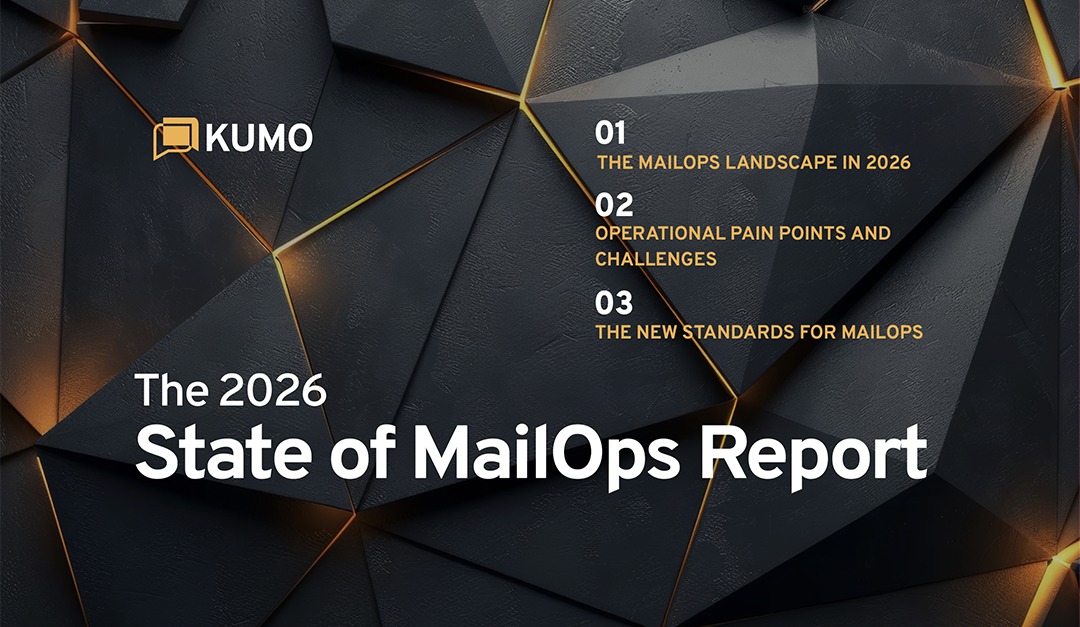 KUMO

01
THE MAILOPS LANDSCAPE IN 2026

02
OPERATIONAL PAIN POINTS AND CHALLENGES

03
THE NEW STANDARDS FOR MAILOPS

The 2026
State of MailOps Report